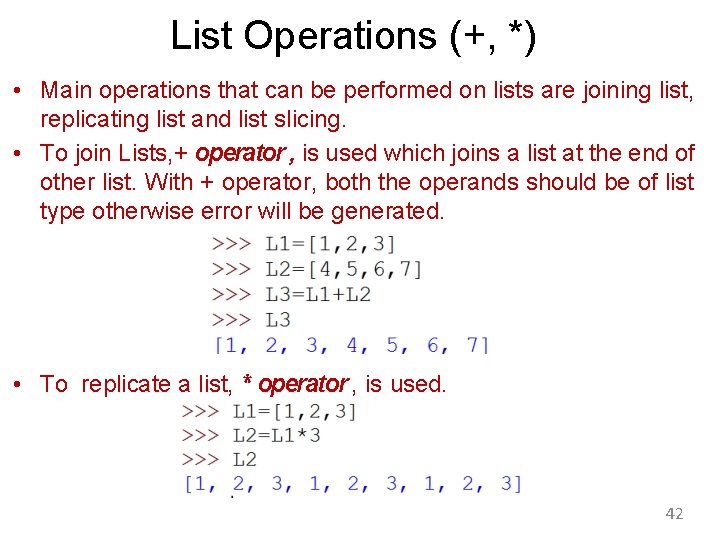 List Operations (+, *)

• Main operations that can be performed on lists are joining list, replicating list and list slicing.

• To join Lists,+ operator , is used which joins a list at the end of other list. With + operator, both the operands should be of list type otherwise error will be generated.

>>> L1=[1,2,3]
>>> L2=[4,5,6,7]
>>> L3=L1+L2
>>> L3
[1, 2, 3, 4, 5, 6, 7]

• To replicate a list, * operator , is used.

>>> L1=[1,2,3]
>>> L2=L1*3
>>> L2
[1, 2, 3, 1, 2, 3, 1, 2, 3]

42